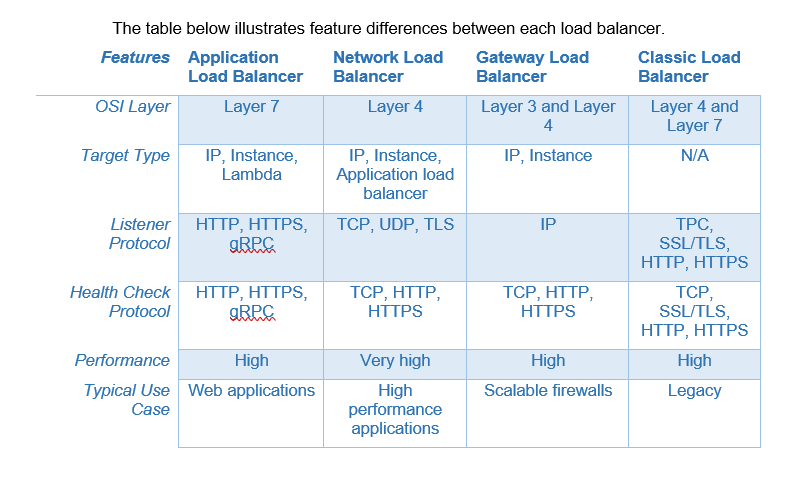 The table below illustrates feature differences between each load balancer.

| Features | Application Load Balancer | Network Load Balancer | Gateway Load Balancer | Classic Load Balancer |
|---|---|---|---|---|
| OSI Layer | Layer 7 | Layer 4 | Layer 3 and Layer 4 | Layer 4 and Layer 7 |
| Target Type | IP, Instance, Lambda | IP, Instance, Application load balancer | IP, Instance | N/A |
| Listener Protocol | HTTP, HTTPS, gRPC | TCP, UDP, TLS | IP | TPC, SSL/TLS, HTTP, HTTPS |
| Health Check Protocol | HTTP, HTTPS, gRPC | TCP, HTTP, HTTPS | TCP, HTTP, HTTPS | TCP, SSL/TLS, HTTP, HTTPS |
| Performance | High | Very high | High | High |
| Typical Use Case | Web applications | High performance applications | Scalable firewalls | Legacy |